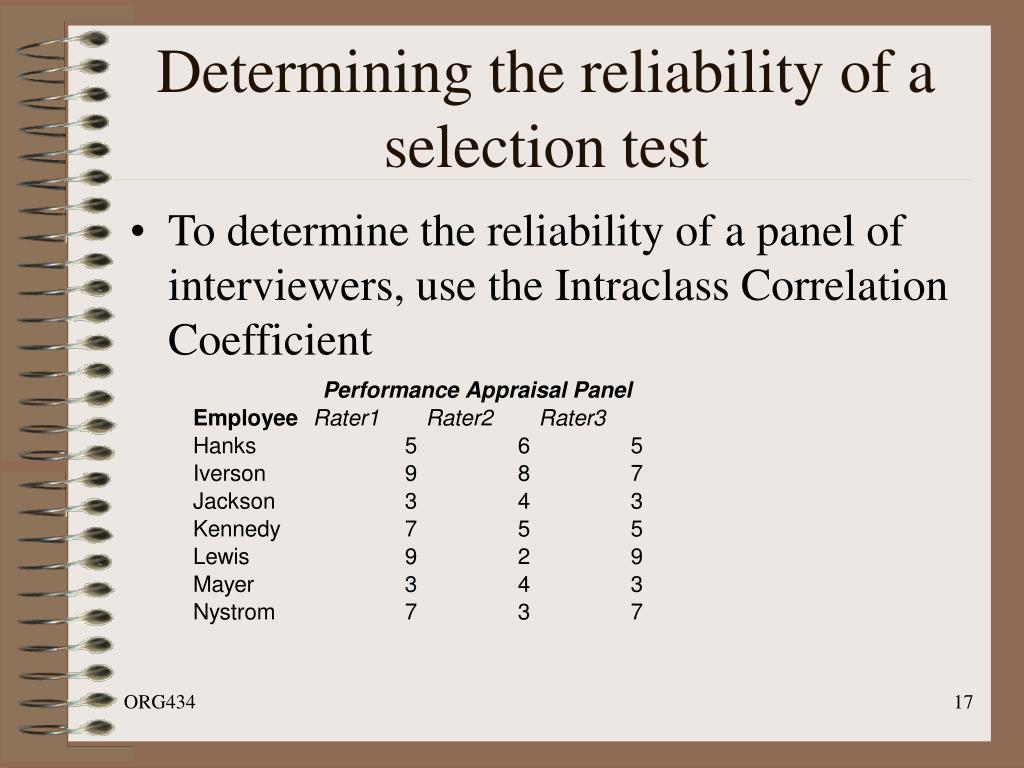 Determining the reliability of a selection test

• To determine the reliability of a panel of interviewers, use the Intraclass Correlation Coefficient

Performance Appraisal Panel

| Employee | Rater1 | Rater2 | Rater3 |
|---|---|---|---|
| Hanks | 5 | 6 | 5 |
| Iverson | 9 | 8 | 7 |
| Jackson | 3 | 4 | 3 |
| Kennedy | 7 | 5 | 5 |
| Lewis | 9 | 2 | 9 |
| Mayer | 3 | 4 | 3 |
| Nystrom | 7 | 3 | 7 |

ORG434

17